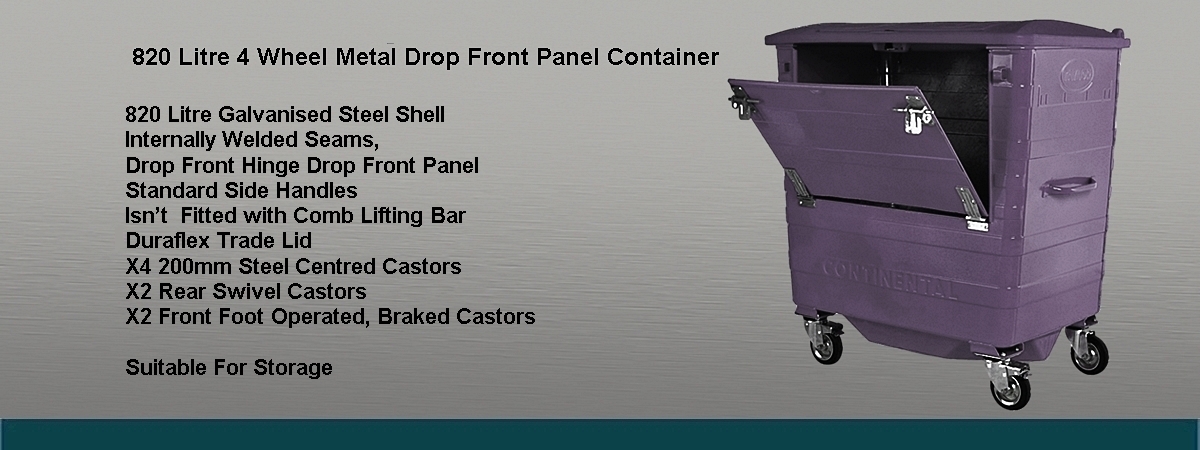 820 Litre 4 Wheel Metal Drop Front Panel Container

820 Litre Galvanised Steel Shell
Internally Welded Seams,
Drop Front Hinge Drop Front Panel
Standard Side Handles
Isn't Fitted with Comb Lifting Bar
Duraflex Trade Lid
X4 200mm Steel Centred Castors
X2 Rear Swivel Castors
X2 Front Foot Operated, Braked Castors

Suitable For Storage

CONTINENTAL